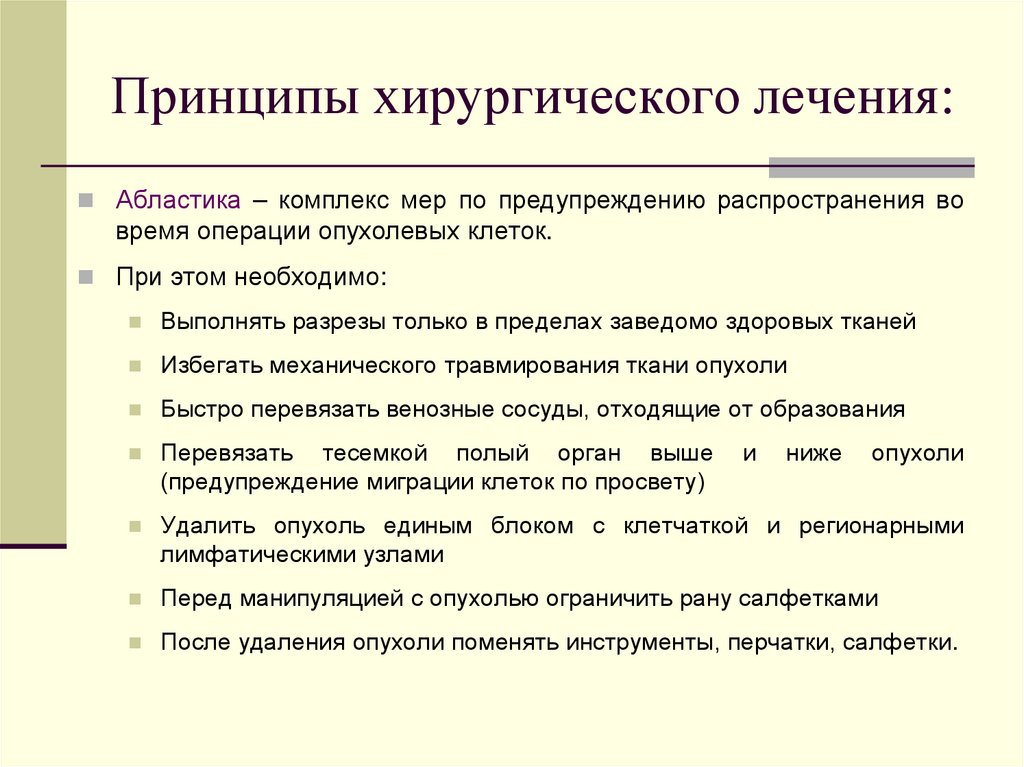 Принципы хирургического лечения:

Абластика – комплекс мер по предупреждению распространения во время операции опухолевых клеток.

При этом необходимо:

Выполнять разрезы только в пределах заведомо здоровых тканей

Избегать механического травмирования ткани опухоли

Быстро перевязать венозные сосуды, отходящие от образования

Перевязать тесемкой полый орган выше и ниже опухоли (предупреждение миграции клеток по просвету)

Удалить опухоль единым блоком с клетчаткой и регионарными лимфатическими узлами

Перед манипуляцией с опухолью ограничить рану салфетками

После удаления опухоли поменять инструменты, перчатки, салфетки.